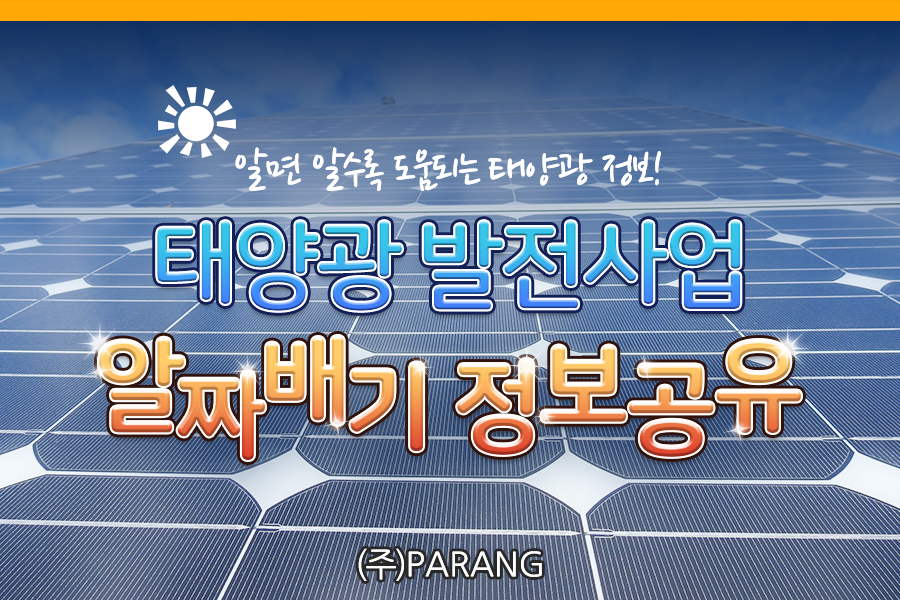 알면 알수록 도움되는 태양광 정보!

태양광 발전사업

알짜배기 정보공유

(주)PARANG